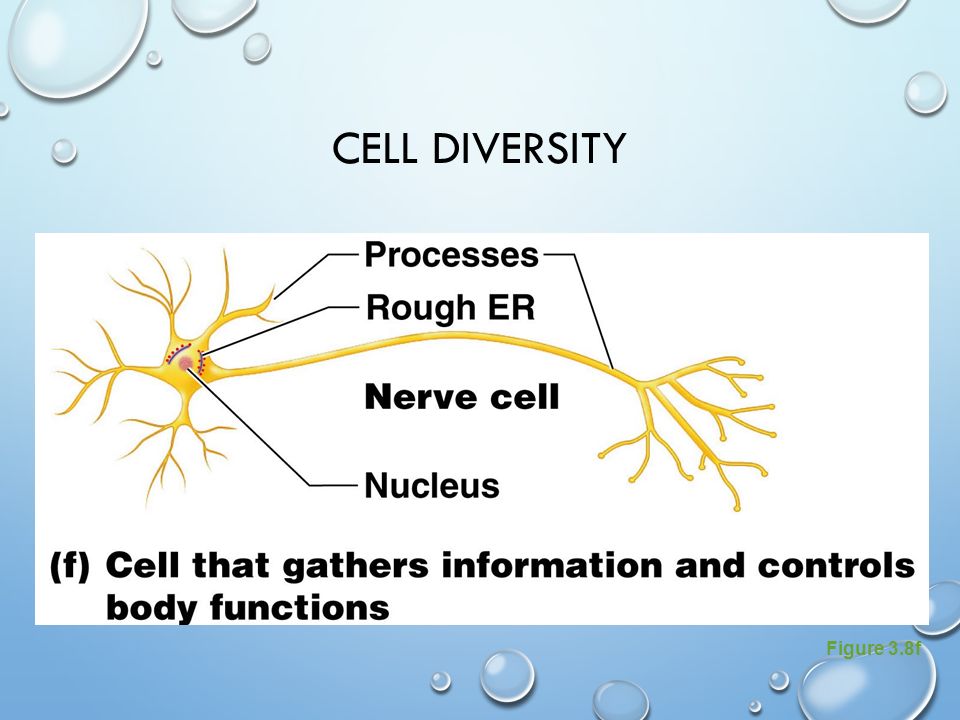 CELL DIVERSITY

Processes
Rough ER
Nerve cell
Nucleus

(f) Cell that gathers information and controls body functions

Figure 3.8f